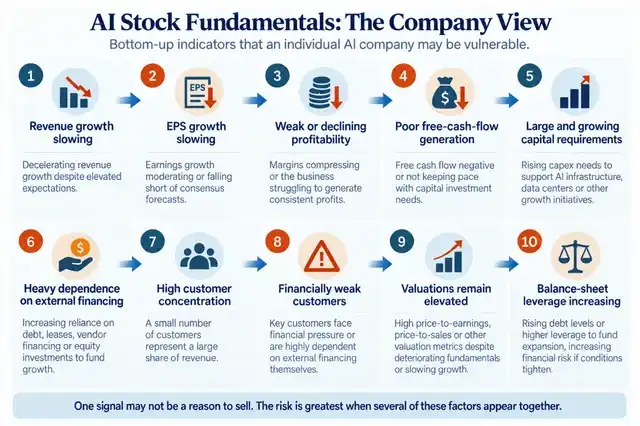 AI Stock Fundamentals: The Company View

Bottom-up indicators that an individual AI company may be vulnerable.

1

Revenue growth slowing

Decelerating revenue growth despite elevated expectations.

2

EPS

EPS growth slowing

Earnings growth moderating or falling short of consensus forecasts.

3

Weak or declining profitability

Margins compressing or the business struggling to generate consistent profits.

4

$

Poor free-cash-flow generation

Free cash flow negative or not keeping pace with capital investment needs.

5

Large and growing capital requirements

Rising capex needs to support AI infrastructure, data centers or other growth initiatives.

6

$

Heavy dependence on external financing

Increasing reliance on debt, leases, vendor financing or equity investments to fund growth.

7

High customer concentration

A small number of customers represent a large share of revenue.

8

Financially weak customers

Key customers face financial pressure or are highly dependent on external financing themselves.

9

Valuations remain elevated

High price-to-earnings, price-to-sales or other valuation metrics despite deteriorating fundamentals or slowing growth.

10

Balance-sheet leverage increasing

Rising debt levels or higher leverage to fund expansion, increasing financial risk if conditions tighten.

One signal may not be a reason to sell. The risk is greatest when several of these factors appear together.